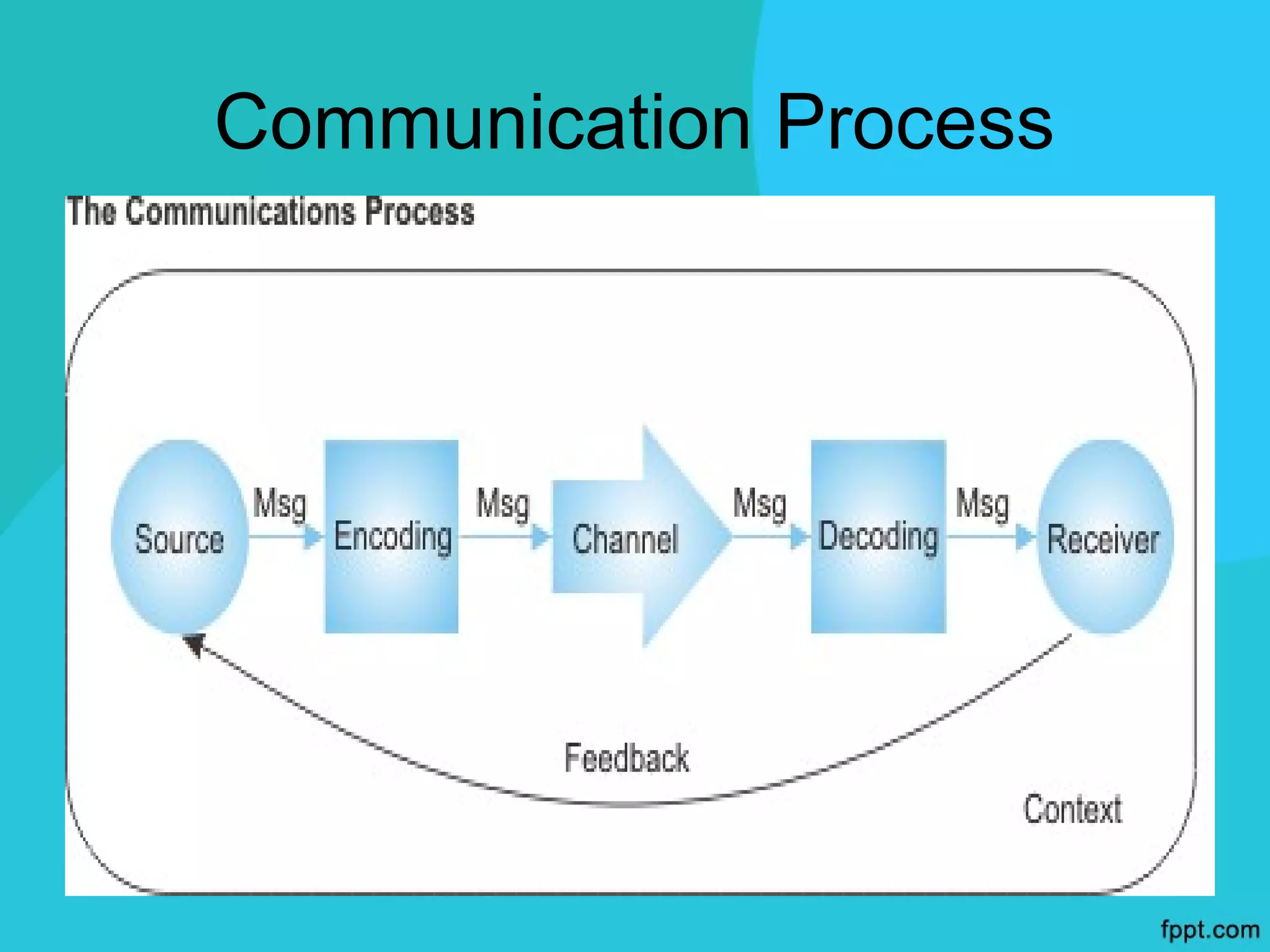 Communication Process

The Communications Process

Source

Msg

Encoding

Msg

Channel

Msg

Decoding

Msg

Receiver

Feedback

Context

fppt.com